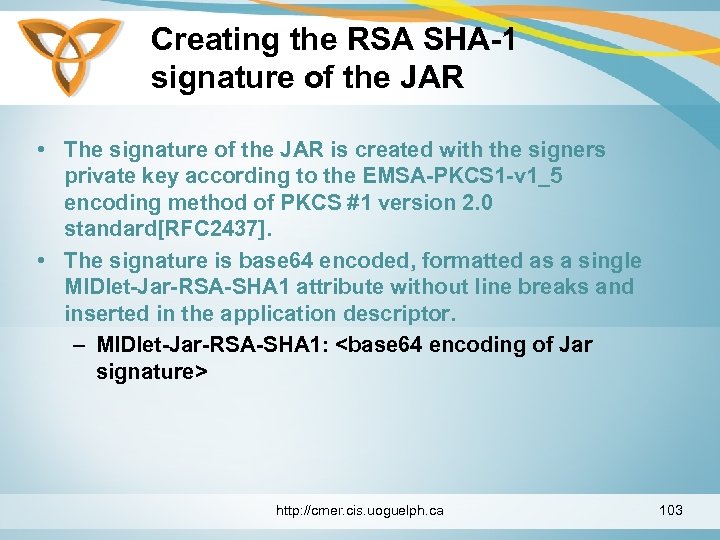 Creating the RSA SHA-1 signature of the JAR

• The signature of the JAR is created with the signers private key according to the EMSA-PKCS1-v1_5 encoding method of PKCS #1 version 2.0 standard[RFC2437].
• The signature is base64 encoded, formatted as a single MIDlet-Jar-RSA-SHA1 attribute without line breaks and inserted in the application descriptor.
– MIDlet-Jar-RSA-SHA1: <base64 encoding of Jar signature>

http://cmer.cis.uoguelph.ca

103